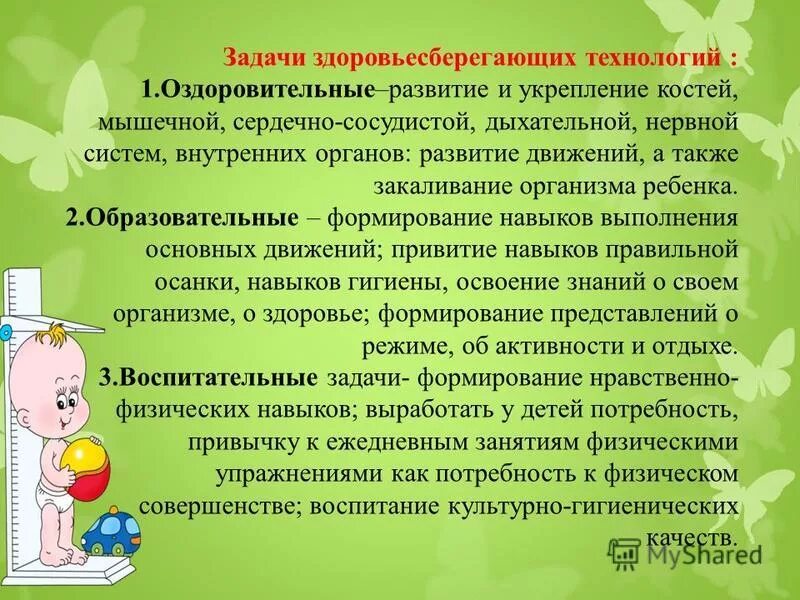 Задачи здоровьесберегающих технологий :
1.Оздоровительные–развитие и укрепление костей, мышечной, сердечно-сосудистой, дыхательной, нервной систем, внутренних органов: развитие движений, а также закаливание организма ребенка.
2.Образовательные – формирование навыков выполнения основных движений; привитие навыков правильной осанки, навыков гигиены, освоение знаний о своем организме, о здоровье; формирование представлений о режиме, об активности и отдыхе.
3.Воспитательные задачи- формирование нравственно-физических навыков; выработать у детей потребность, привычку к ежедневным занятиям физическими упражнениями как потребность к физическом совершенстве; воспитание культурно-гигиенических качеств.

MyShared